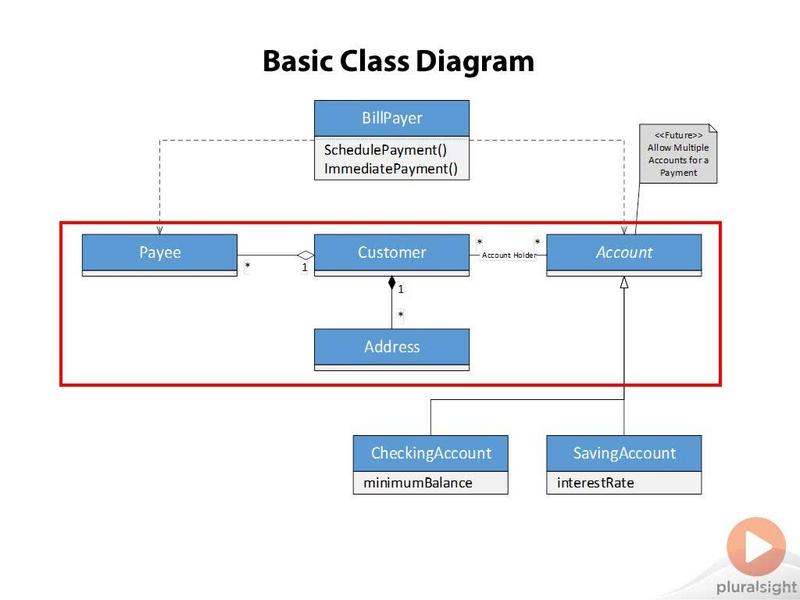 Basic Class Diagram

BillPayer
SchedulePayment()
ImmediatePayment()

<<Future>>
Allow Multiple Accounts for a Payment

Payee
*
1
Customer
*
Account Holder
*
Account

1
*
Address

CheckingAccount
minimumBalance

SavingAccount
interestRate

pluralsight